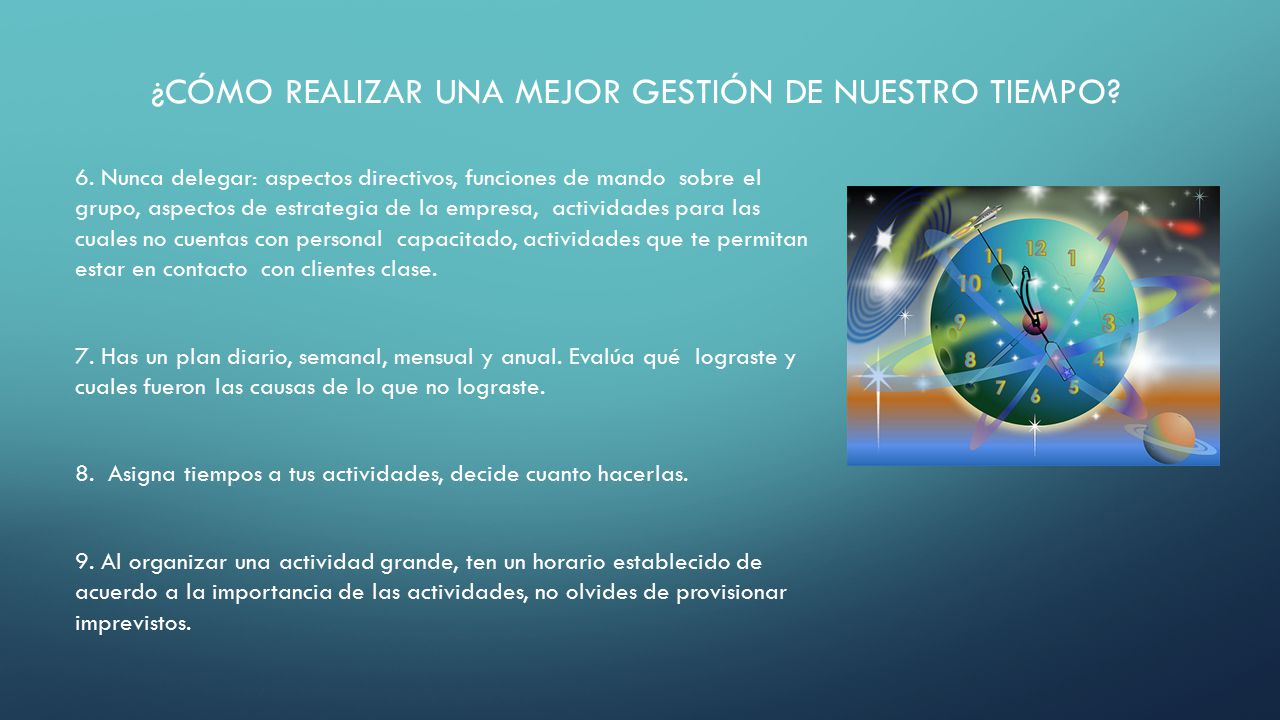 ¿CÓMO REALIZAR UNA MEJOR GESTIÓN DE NUESTRO TIEMPO?

6. Nunca delegar: aspectos directivos, funciones de mando sobre el grupo, aspectos de estrategia de la empresa, actividades para las cuales no cuentas con personal capacitado, actividades que te permitan estar en contacto con clientes clase.

7. Has un plan diario, semanal, mensual y anual. Evalúa qué lograste y cuales fueron las causas de lo que no lograste.

8. Asigna tiempos a tus actividades, decide cuanto hacerlas.

9. Al organizar una actividad grande, ten un horario establecido de acuerdo a la importancia de las actividades, no olvides de provisionar imprevistos.

12 1 2 3 4 5 6 7 8 9 10 11